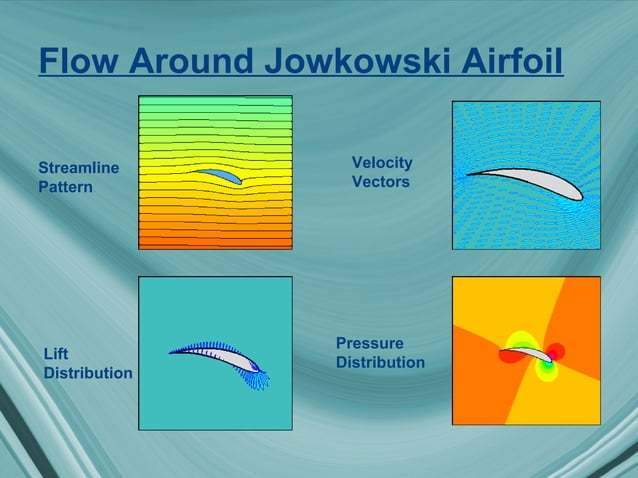 Flow Around Jowkowski Airfoil

Streamline Pattern

Velocity Vectors

Lift Distribution

Pressure Distribution